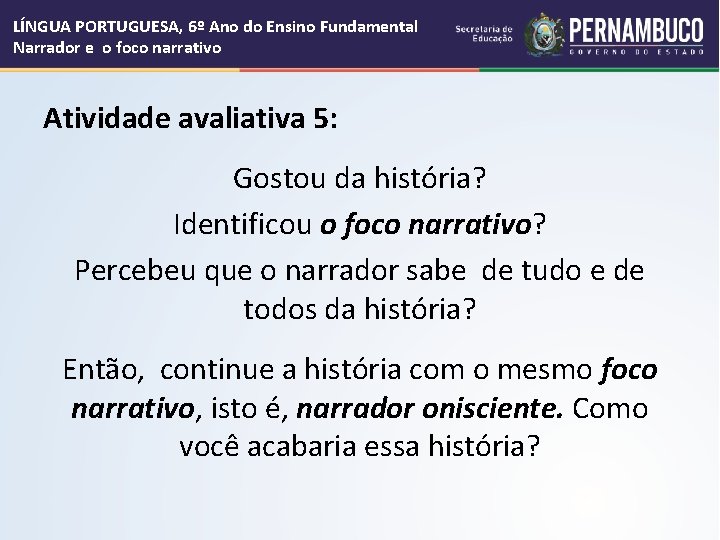 LÍNGUA PORTUGUESA, 6º Ano do Ensino Fundamental
Narrador e o foco narrativo

Secretaria de Educação

PERNAMBUCO
GOVERNO DO ESTADO

Atividade avaliativa 5:

Gostou da história?

Identificou o foco narrativo?

Percebeu que o narrador sabe de tudo e de todos da história?

Então, continue a história com o mesmo foco narrativo, isto é, narrador onisciente. Como você acabaria essa história?